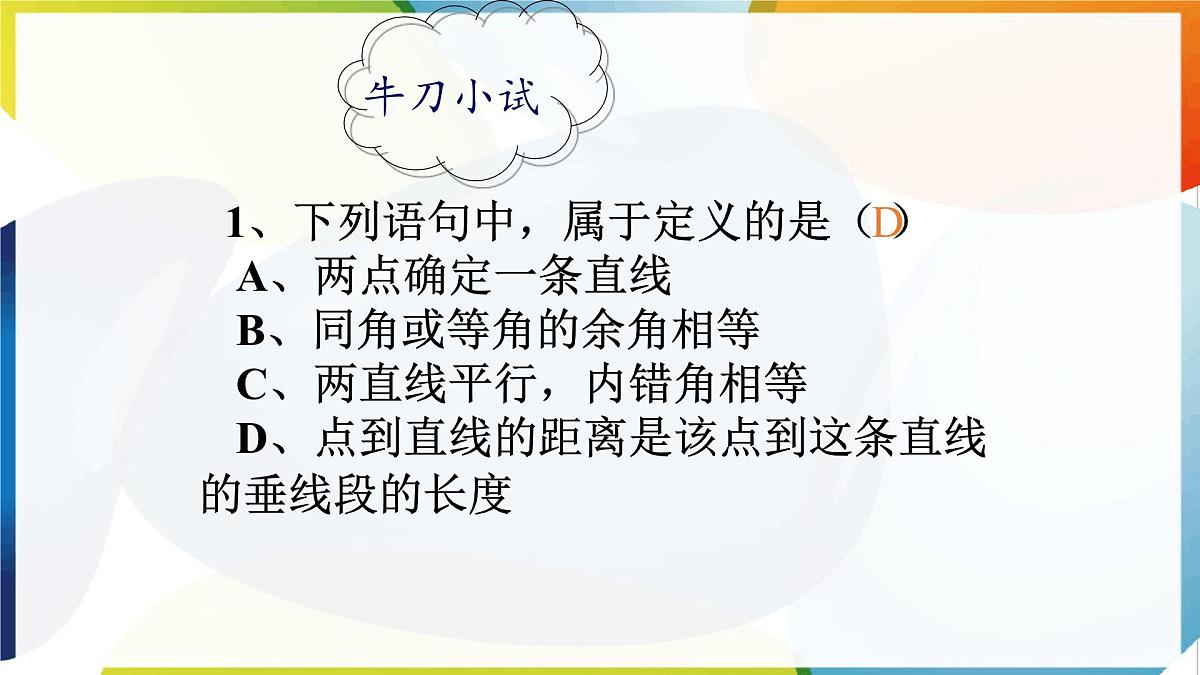 牛刀小试

1、下列语句中，属于定义的是（D）
A、两点确定一条直线
B、同角或等角的余角相等
C、两直线平行，内错角相等
D、点到直线的距离是该点到这条直线的垂线段的长度